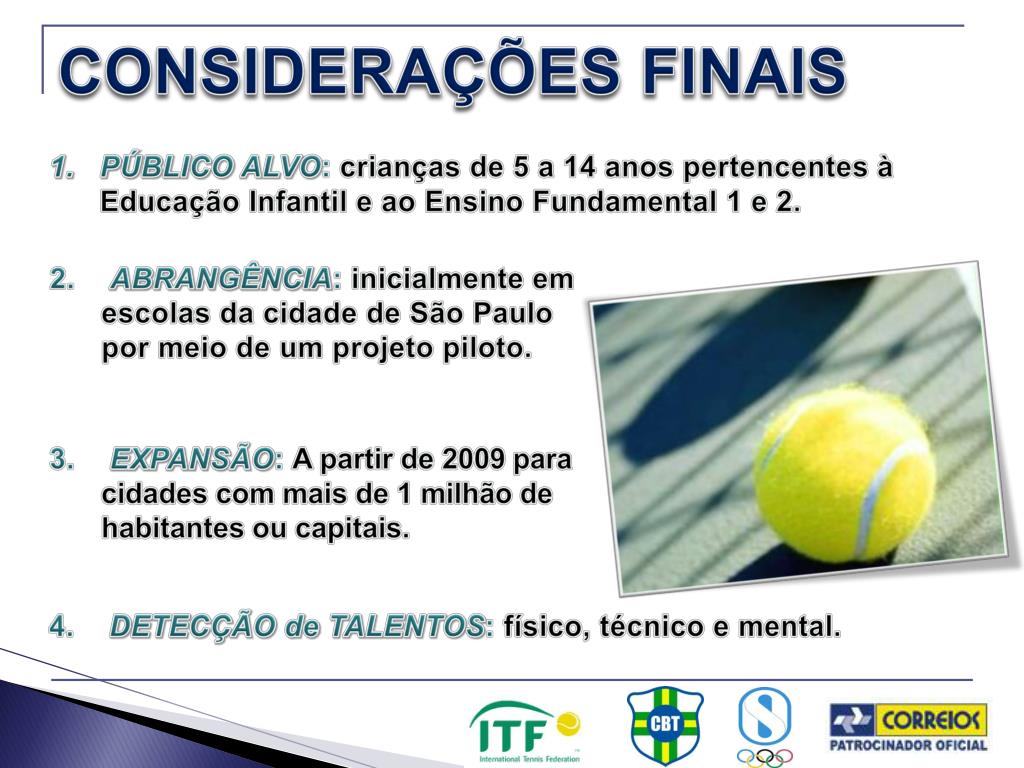 CONSIDERAÇÕES FINAIS

1. PÚBLICO ALVO: crianças de 5 a 14 anos pertencentes à Educação Infantil e ao Ensino Fundamental 1 e 2.

2. ABRANGÊNCIA: inicialmente em escolas da cidade de São Paulo por meio de um projeto piloto.

3. EXPANSÃO: A partir de 2009 para cidades com mais de 1 milhão de habitantes ou capitais.

4. DETECÇÃO de TALENTOS: físico, técnico e mental.

ITF International Tennis Federation

CBT

CORREIOS
PATROCINADOR OFICIAL